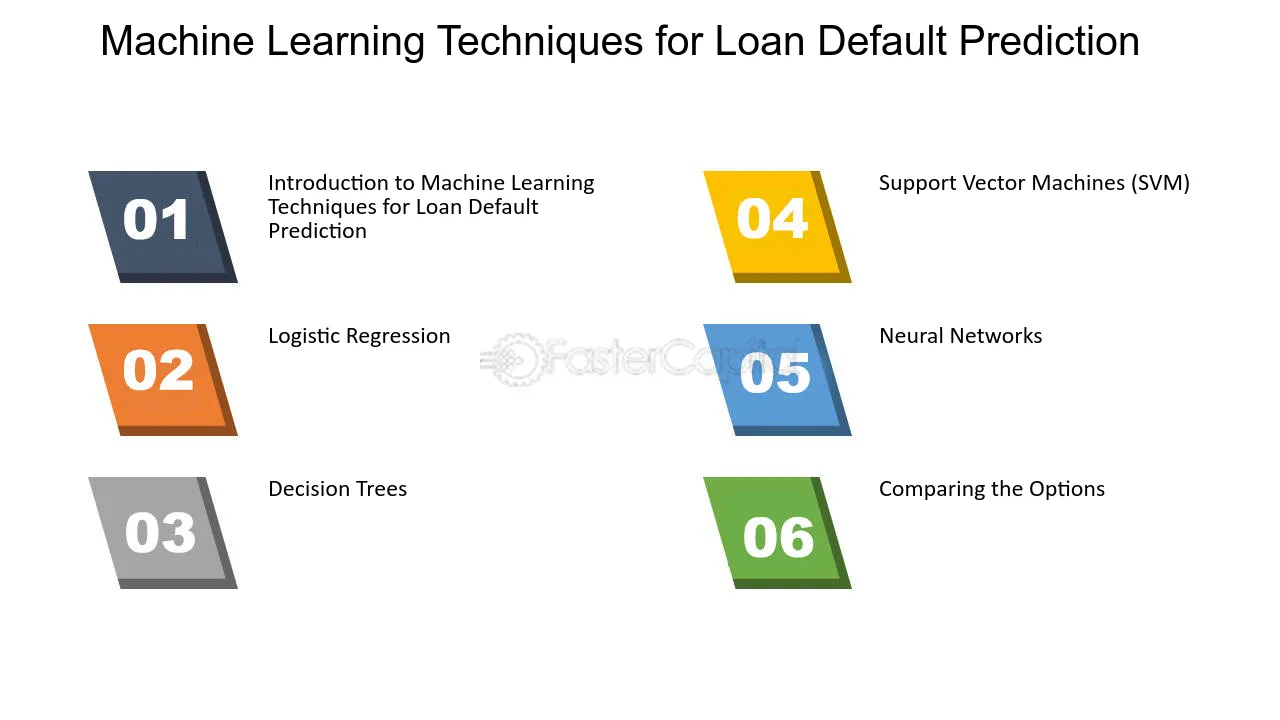 Machine Learning Techniques for Loan Default Prediction

01
Introduction to Machine Learning Techniques for Loan Default Prediction

02
Logistic Regression

03
Decision Trees

04
Support Vector Machines (SVM)

05
Neural Networks

06
Comparing the Options

FasterCapital